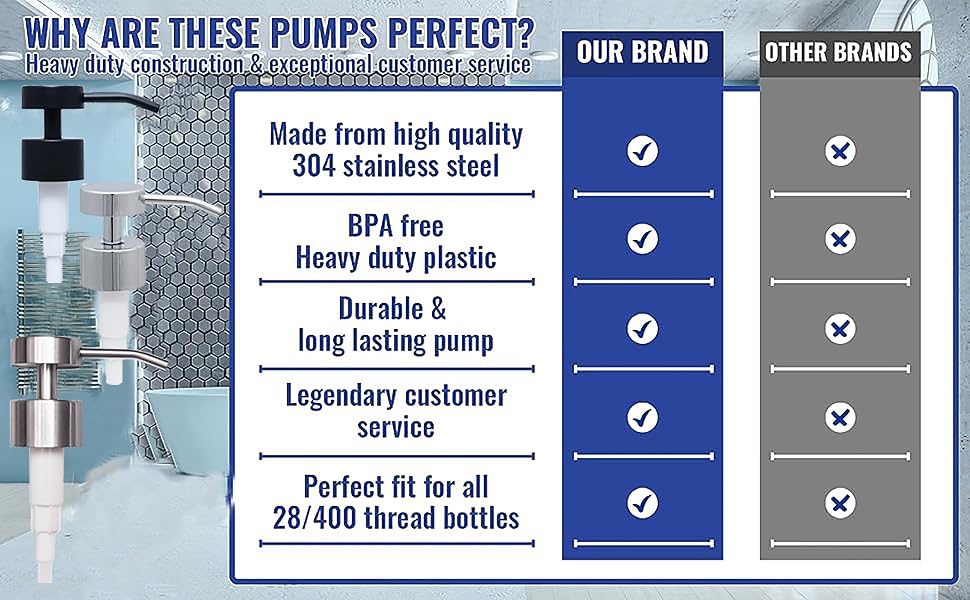 WHY ARE THESE PUMPS PERFECT?
Heavy duty construction & exceptional customer service

| | OUR BRAND | OTHER BRANDS |
|---|---|---|
| Made from high quality 304 stainless steel | ✓ | ✗ |
| BPA free Heavy duty plastic | ✓ | ✗ |
| Durable & long lasting pump | ✓ | ✗ |
| Legendary customer service | ✓ | ✗ |
| Perfect fit for all 28/400 thread bottles | ✓ | ✗ |